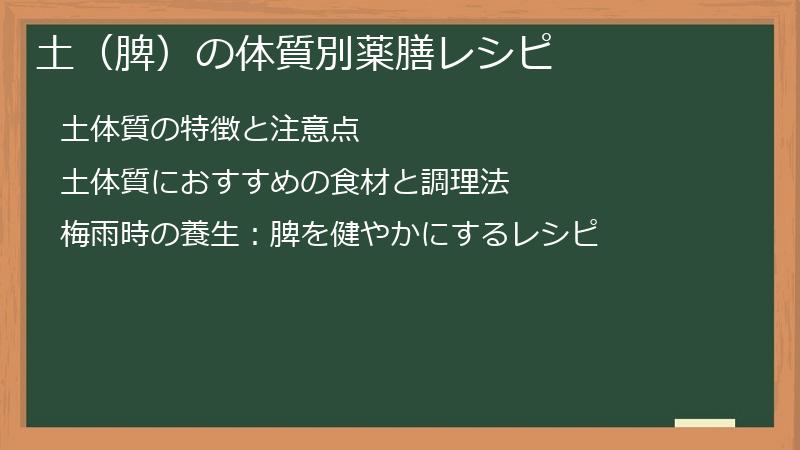 土（脾）の体質別薬膳レシピ

土体質の特徴と注意点

土体質におすすめの食材と調理法

梅雨時の養生：脾を健やかにするレシピ